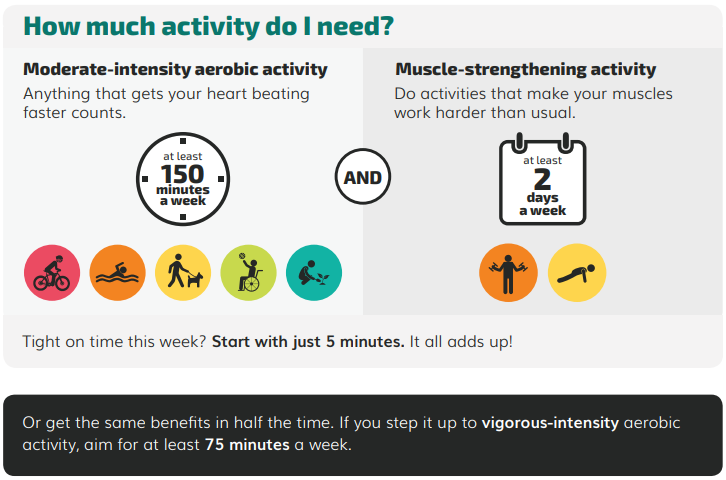 How much activity do I need?

Moderate-intensity aerobic activity
Anything that gets your heart beating faster counts.

at least
150
minutes
a week

AND

Muscle-strengthening activity
Do activities that make your muscles work harder than usual.

at least
2
days
a week

Tight on time this week? Start with just 5 minutes. It all adds up!

Or get the same benefits in half the time. If you step it up to vigorous-intensity aerobic activity, aim for at least 75 minutes a week.